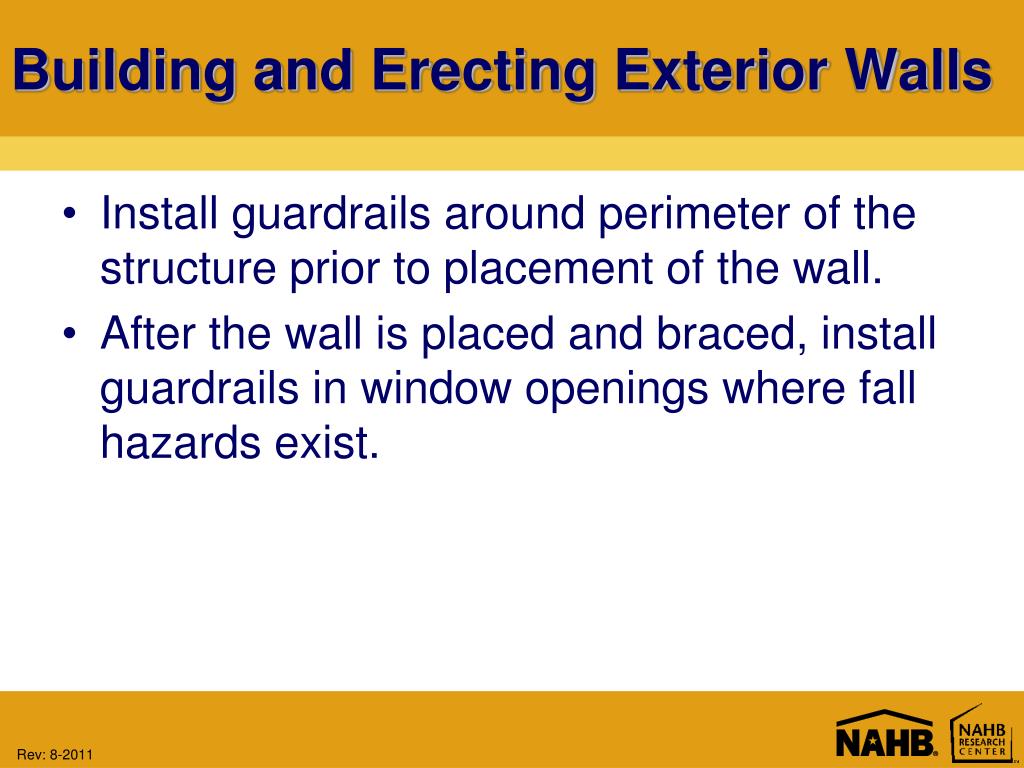 Building and Erecting Exterior Walls

• Install guardrails around perimeter of the structure prior to placement of the wall.
• After the wall is placed and braced, install guardrails in window openings where fall hazards exist.

Rev: 8-2011

NAHB

NAHB RESEARCH CENTER